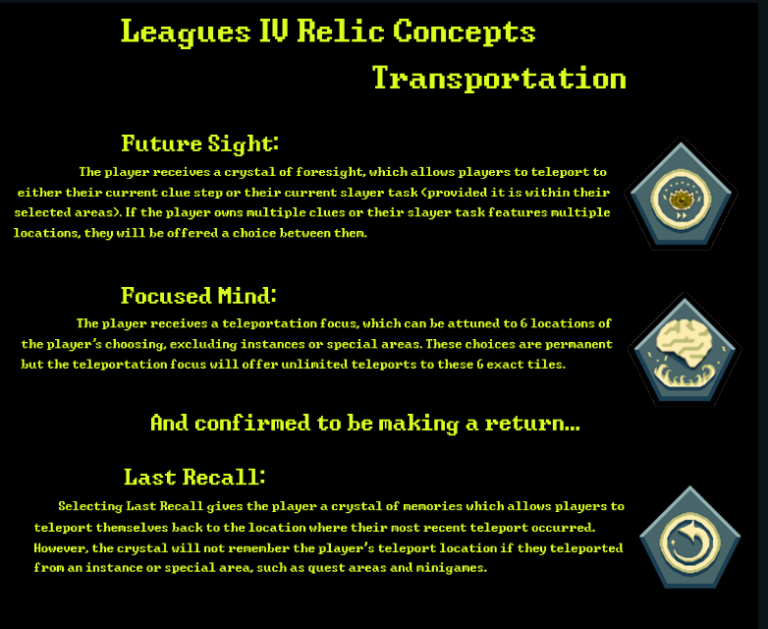 Leagues IV Relic Concepts

Transportation

Future Sight:

The player receives a crystal of foresight, which allows players to teleport to either their current clue step or their current slayer task (provided it is within their selected areas). If the player owns multiple clues or their slayer task features multiple locations, they will be offered a choice between them.

Focused Mind:

The player receives a teleportation focus, which can be attuned to 6 locations of the player's choosing, excluding instances or special areas. These choices are permanent but the teleportation focus will offer unlimited teleports to these 6 exact tiles.

And confirmed to be making a return...

Last Recall:

Selecting Last Recall gives the player a crystal of memories which allows players to teleport themselves back to the location where their most recent teleport occurred. However, the crystal will not remember the player's teleport location if they teleported from an instance or special area, such as quest areas and minigames.